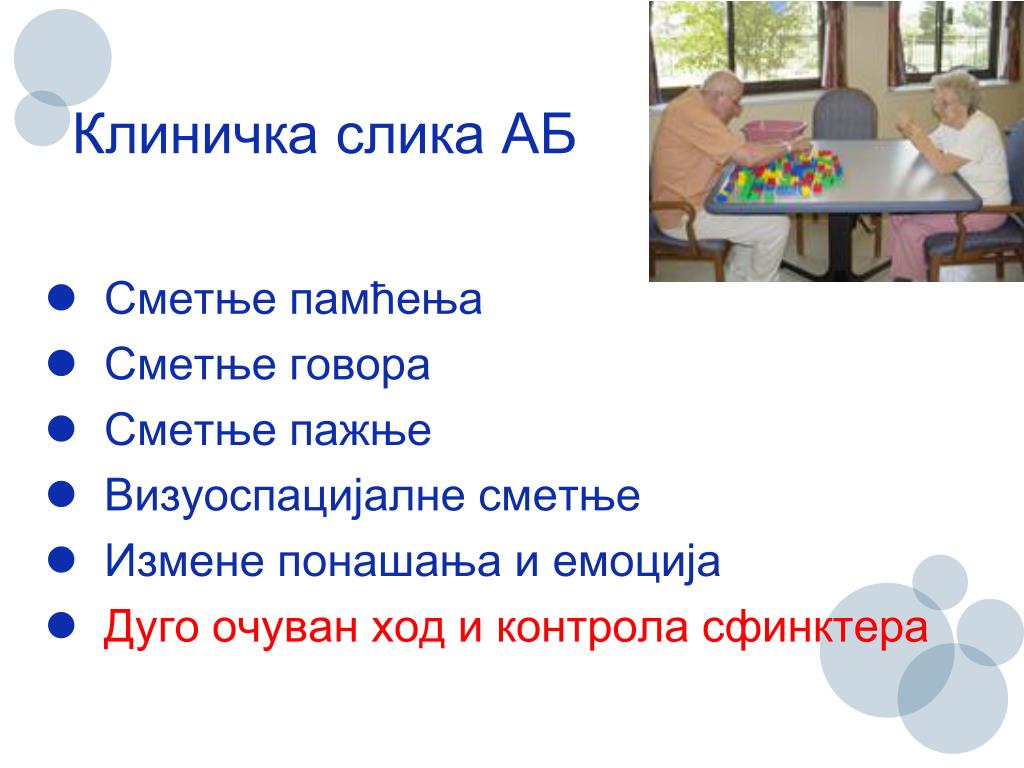 Клиничка слика АБ

- Сметње памћења
- Сметње говора
- Сметње пажње
- Визуоспацијалне сметње
- Измене понашања и емоција
- Дуго очуван ход и контрола сфинктера